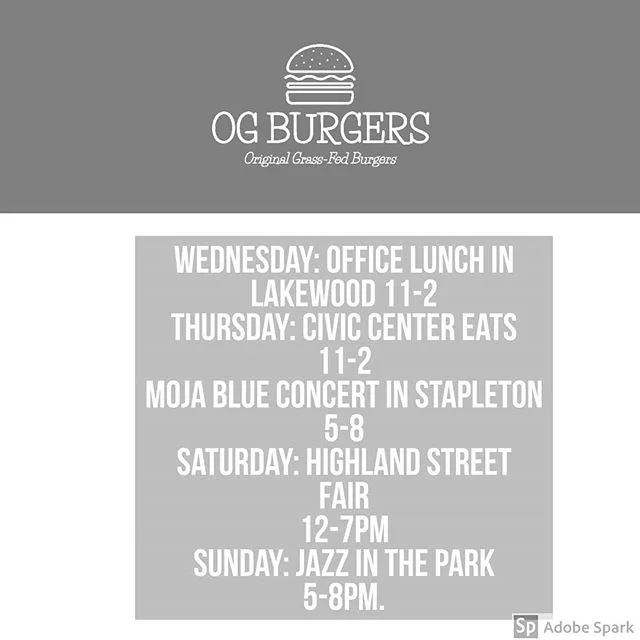 OG BURGERS
Original Grass-Fed Burgers

WEDNESDAY: OFFICE LUNCH IN LAKEWOOD 11-2
THURSDAY: CIVIC CENTER EATS 11-2
MOJA BLUE CONCERT IN STAPLETON 5-8
SATURDAY: HIGHLAND STREET FAIR
12-7PM
SUNDAY: JAZZ IN THE PARK
5-8PM.

Sp Adobe Spark